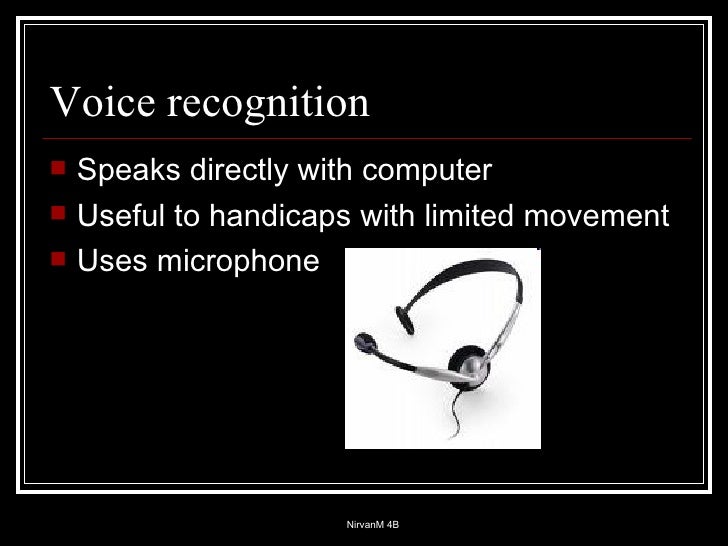 Voice recognition

- Speaks directly with computer
- Useful to handicaps with limited movement
- Uses microphone

NirvanM 4B